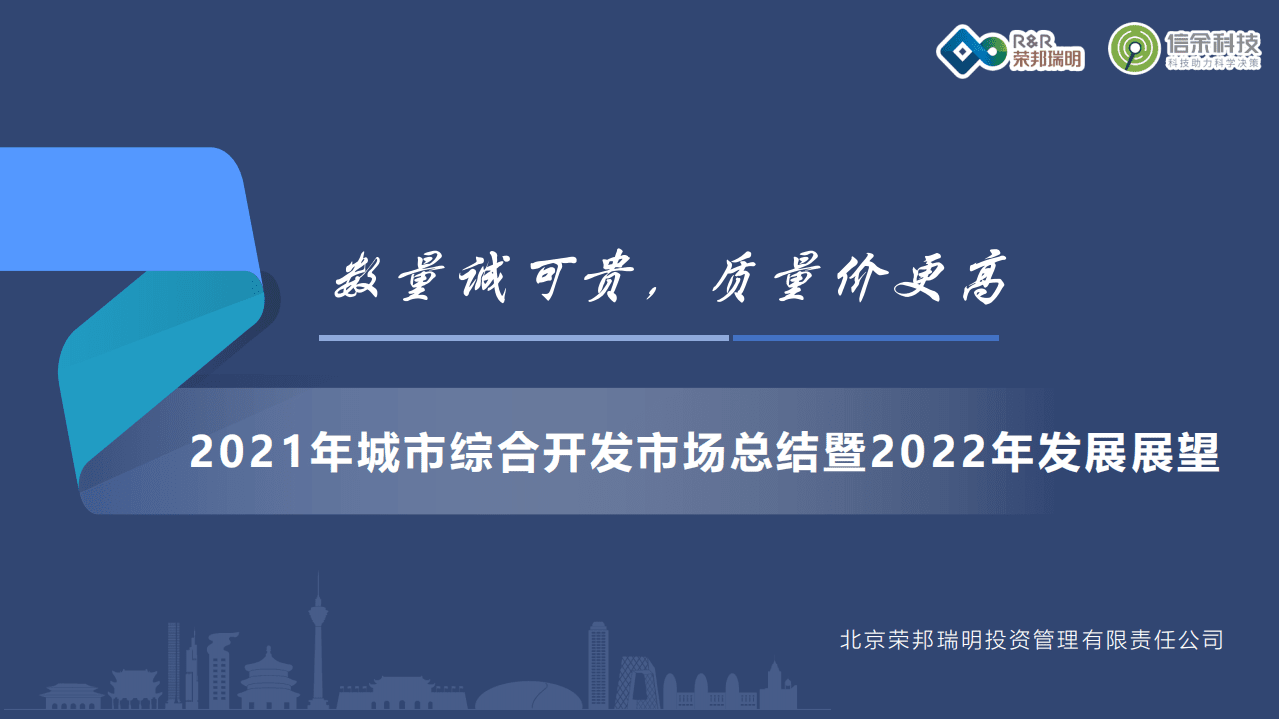 R&R 荣邦瑞明

信余科技
科技助力科学决策

数量诚可贵，质量价更高

2021年城市综合开发市场总结暨2022年发展展望

北京荣邦瑞明投资管理有限责任公司